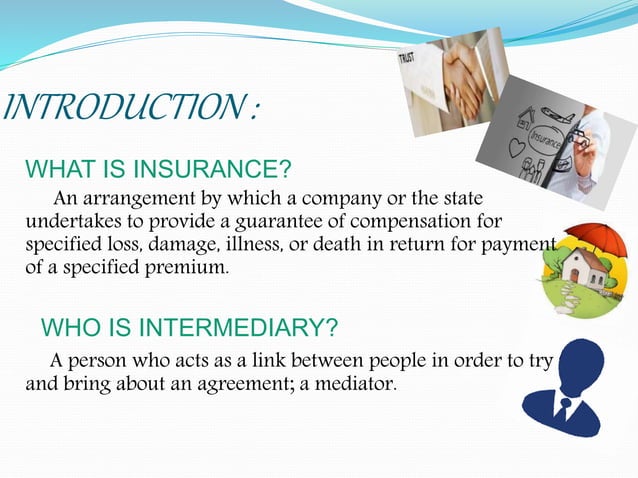 INTRODUCTION :

TRUST

Insurance

WHAT IS INSURANCE?

An arrangement by which a company or the state undertakes to provide a guarantee of compensation for specified loss, damage, illness, or death in return for payment of a specified premium.

WHO IS INTERMEDIARY?

A person who acts as a link between people in order to try and bring about an agreement; a mediator.